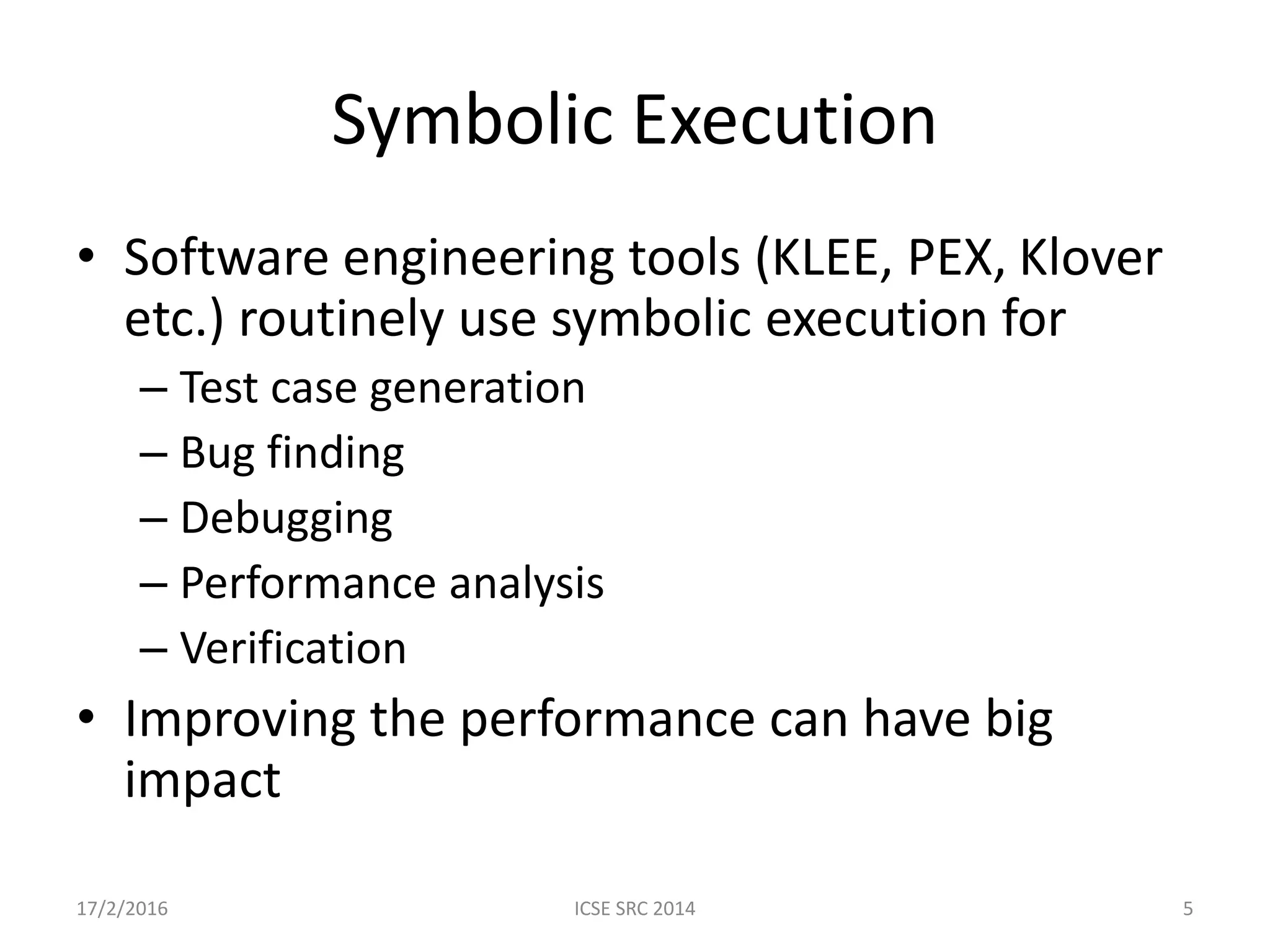 Symbolic Execution

• Software engineering tools (KLEE, PEX, Klover etc.) routinely use symbolic execution for
  – Test case generation
  – Bug finding
  – Debugging
  – Performance analysis
  – Verification
• Improving the performance can have big impact

17/2/2016 ICSE SRC 2014 5